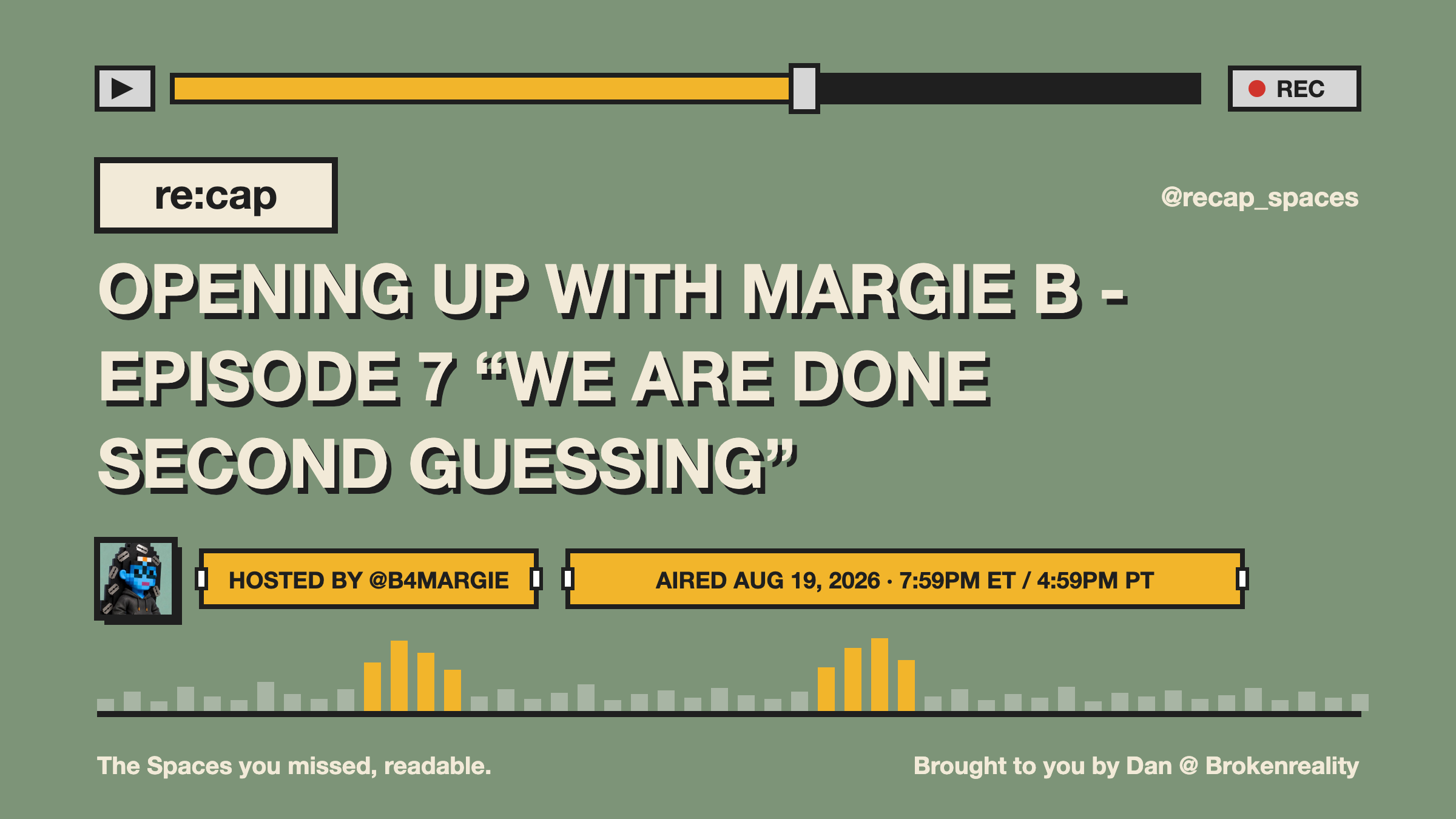 REC

re:cap

@recap_spaces

OPENING UP WITH MARGIE B - EPISODE 7 “WE ARE DONE SECOND GUESSING”

HOSTED BY @B4MARGIE

AIRED AUG 19, 2026 · 7:59PM ET / 4:59PM PT

The Spaces you missed, readable.

Brought to you by Dan @ Brokenreality